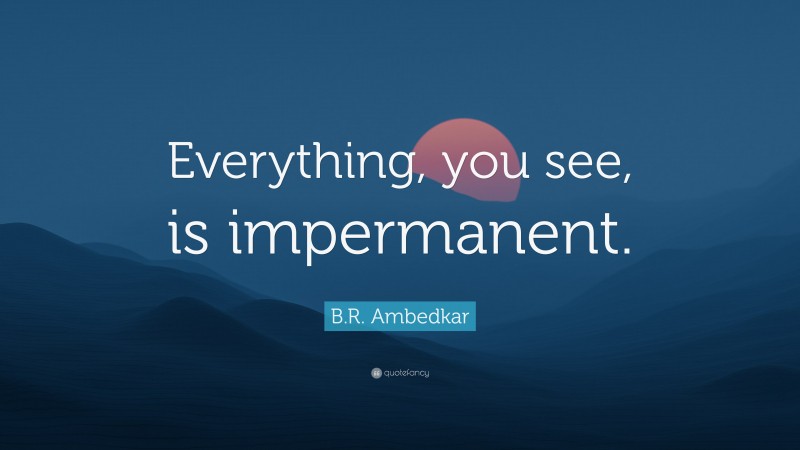 Everything, you see, is impermanent.

B.R. Ambedkar

quotefancy